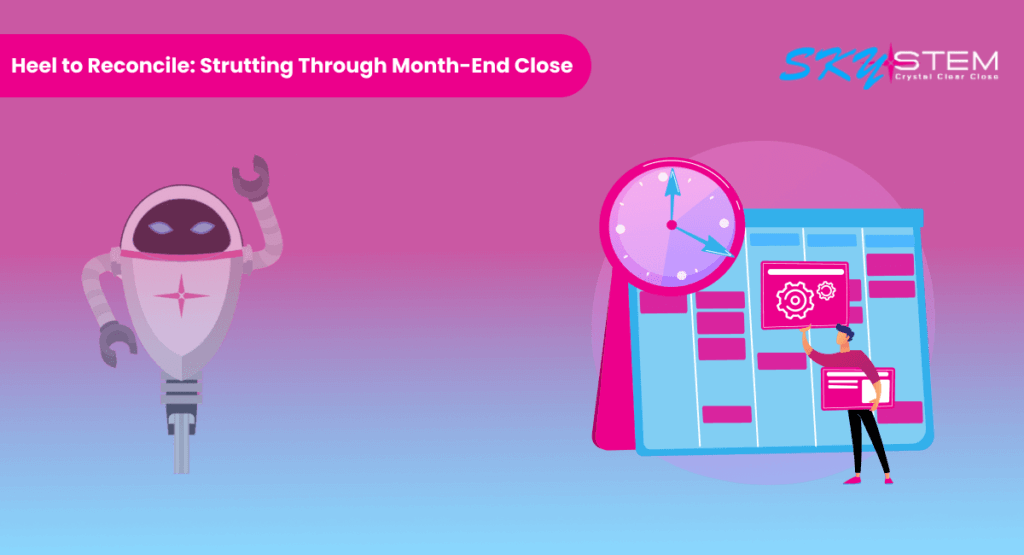 Heel to Reconcile: Strutting Through Month-End Close

SKYSTEM
Crystal Clear Close